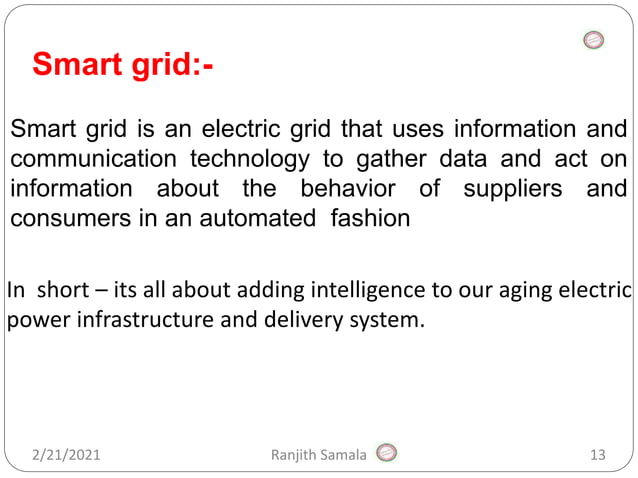 Smart grid:-

Smart grid is an electric grid that uses information and communication technology to gather data and act on information about the behavior of suppliers and consumers in an automated fashion

In short – its all about adding intelligence to our aging electric power infrastructure and delivery system.

2/21/2021 Ranjith Samala 13